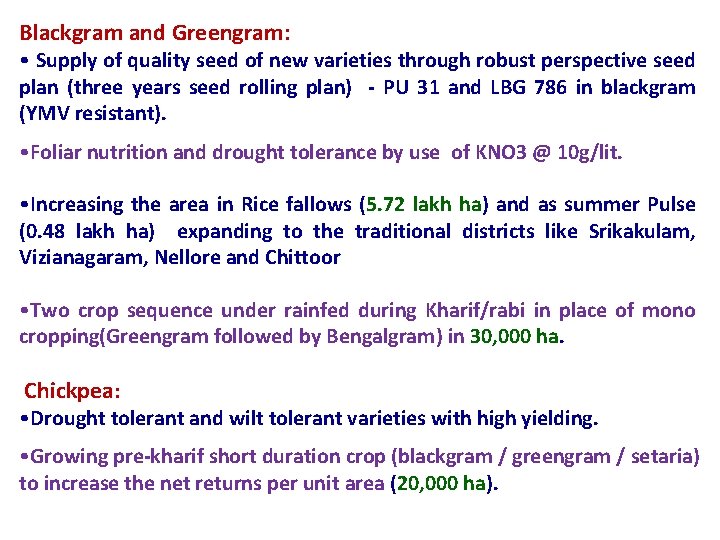 Blackgram and Greengram:
• Supply of quality seed of new varieties through robust perspective seed plan (three years seed rolling plan) - PU 31 and LBG 786 in blackgram (YMV resistant).

•Foliar nutrition and drought tolerance by use of KNO3 @ 10g/lit.

•Increasing the area in Rice fallows (5.72 lakh ha) and as summer Pulse (0.48 lakh ha) expanding to the traditional districts like Srikakulam, Vizianagaram, Nellore and Chittoor

•Two crop sequence under rainfed during Kharif/rabi in place of mono cropping(Greengram followed by Bengalgram) in 30,000 ha.

Chickpea:
•Drought tolerant and wilt tolerant varieties with high yielding.

•Growing pre-kharif short duration crop (blackgram / greengram / setaria) to increase the net returns per unit area (20,000 ha).